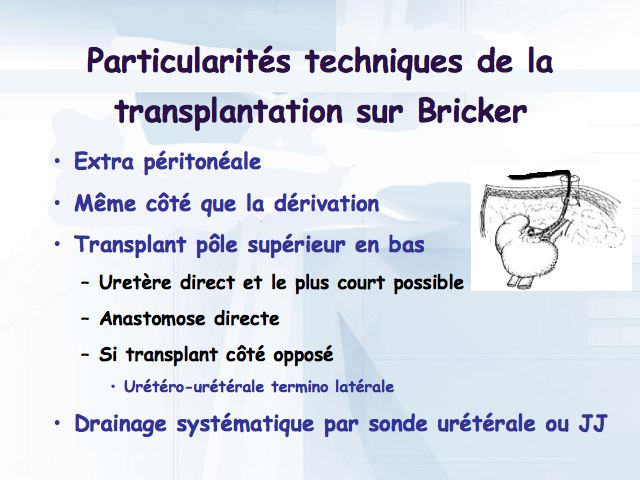 Particularités techniques de la transplantation sur Bricker

• Extra péritonéale
• Même côté que la dérivation
• Transplant pôle supérieur en bas
– Uretère direct et le plus court possible
– Anastomose directe
– Si transplant côté opposé
• Urétéro-urétérale termino latérale
• Drainage systématique par sonde urétérale ou JJ